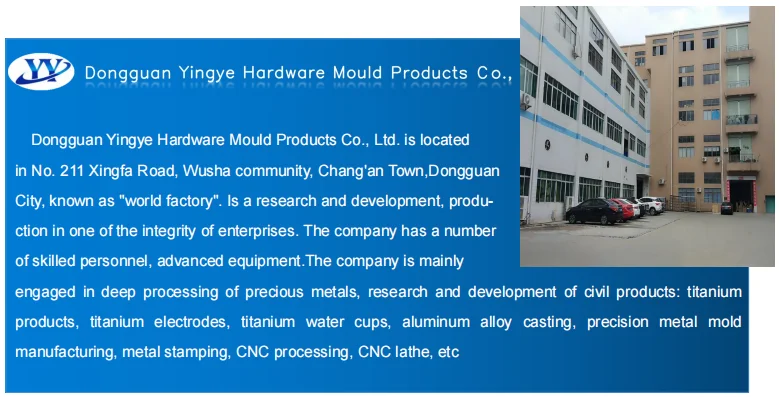 YY Dongguan Yingye Hardware Mould Products Co.,

Dongguan Yingye Hardware Mould Products Co., Ltd. is located in No. 211 Xingfa Road, Wusha community, Chang'an Town,Dongguan City, known as "world factory". Is a research and development, production in one of the integrity of enterprises. The company has a number of skilled personnel, advanced equipment.The company is mainly engaged in deep processing of precious metals, research and development of civil products: titanium products, titanium electrodes, titanium water cups, aluminum alloy casting, precision metal mold manufacturing, metal stamping, CNC processing, CNC lathe, etc